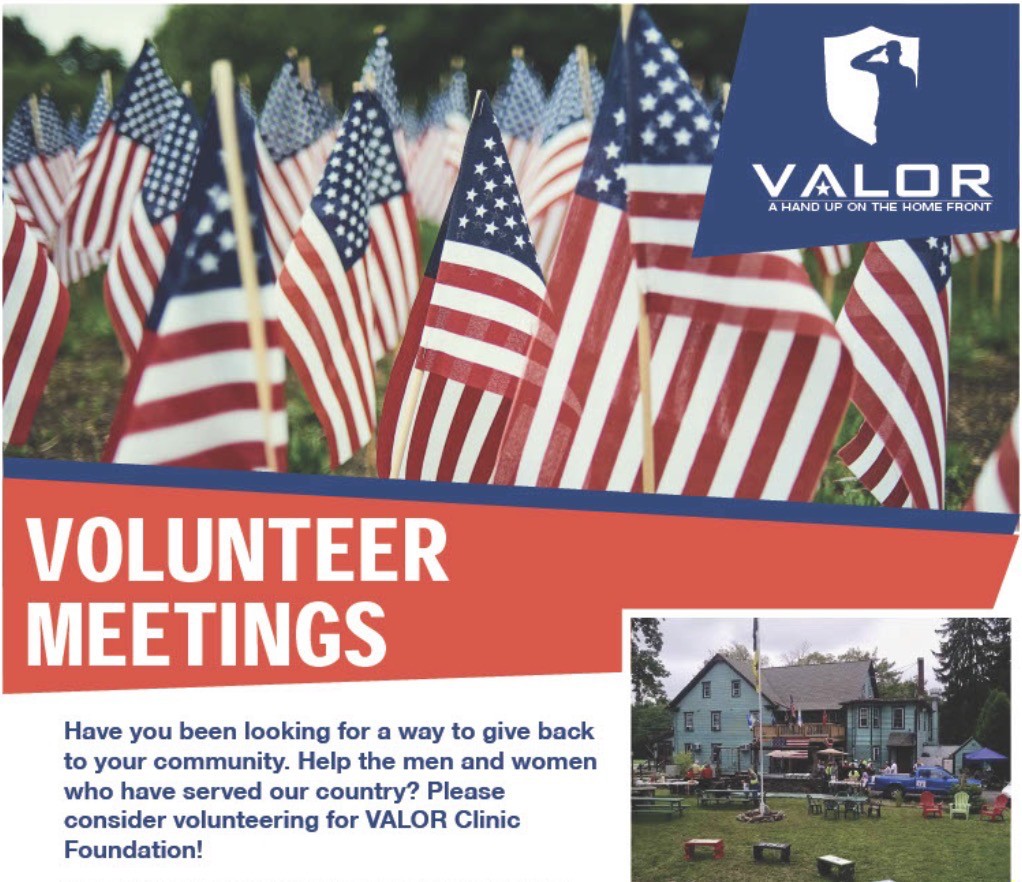 VALOR
A HAND UP ON THE HOME FRONT

VOLUNTEER MEETINGS

Have you been looking for a way to give back to your community. Help the men and women who have served our country? Please consider volunteering for VALOR Clinic Foundation!